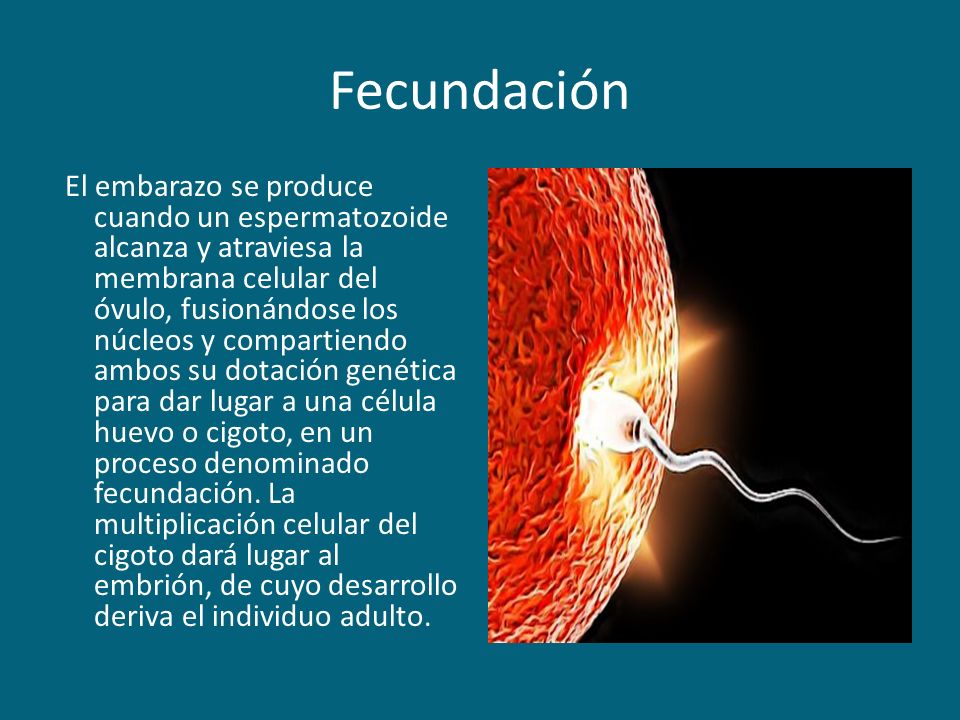 Fecundación

El embarazo se produce cuando un espermatozoide alcanza y atraviesa la membrana celular del óvulo, fusionándose los núcleos y compartiendo ambos su dotación genética para dar lugar a una célula huevo o cigoto, en un proceso denominado fecundación. La multiplicación celular del cigoto dará lugar al embrión, de cuyo desarrollo deriva el individuo adulto.